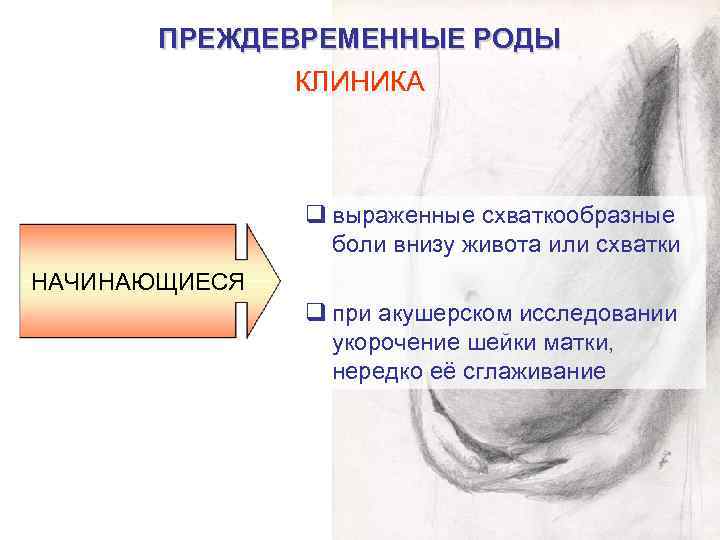 ПРЕЖДЕВРЕМЕННЫЕ РОДЫ

КЛИНИКА

НАЧИНАЮЩИЕСЯ

❑ выраженные схваткообразные боли внизу живота или схватки

❑ при акушерском исследовании укорочение шейки матки, нередко её сглаживание